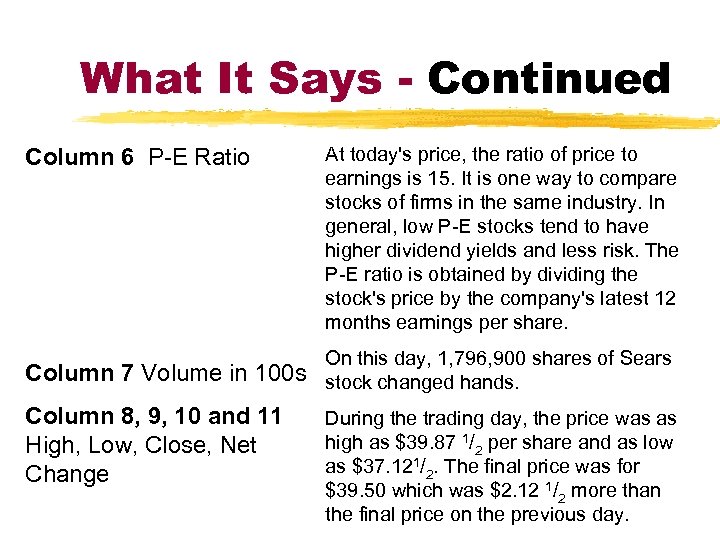 What It Says - Continued

Column 6 P-E Ratio

At today's price, the ratio of price to earnings is 15. It is one way to compare stocks of firms in the same industry. In general, low P-E stocks tend to have higher dividend yields and less risk. The P-E ratio is obtained by dividing the stock's price by the company's latest 12 months earnings per share.

Column 7 Volume in 100s

On this day, 1,796,900 shares of Sears stock changed hands.

Column 8, 9, 10 and 11 High, Low, Close, Net Change

During the trading day, the price was as high as \$39.87 $^1/_2$ per share and as low as \$37.12$^1/_2$. The final price was for \$39.50 which was \$2.12 $^1/_2$ more than the final price on the previous day.